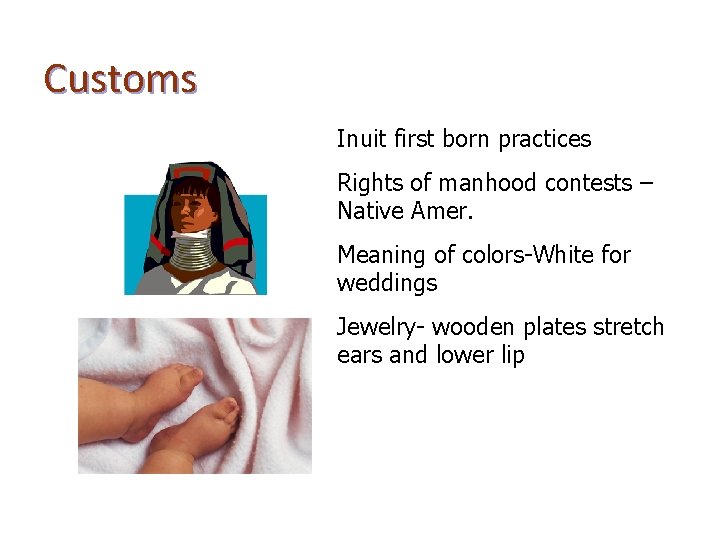 Customs

Inuit first born practices

Rights of manhood contests – Native Amer.

Meaning of colors-White for weddings

Jewelry- wooden plates stretch ears and lower lip